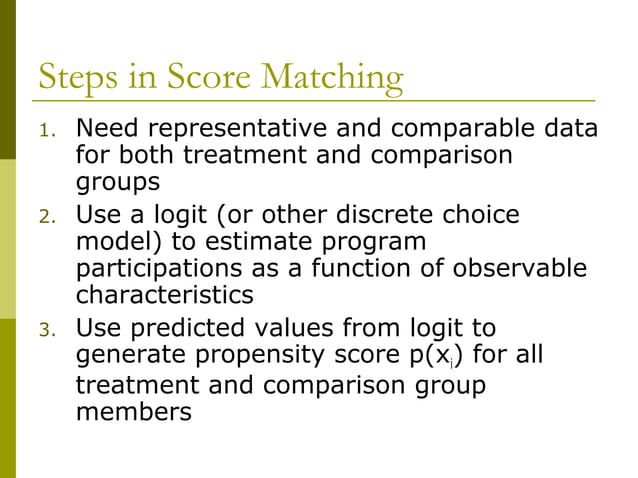 Steps in Score Matching

1. Need representative and comparable data for both treatment and comparison groups
2. Use a logit (or other discrete choice model) to estimate program participations as a function of observable characteristics
3. Use predicted values from logit to generate propensity score $p(x_i)$ for all treatment and comparison group members